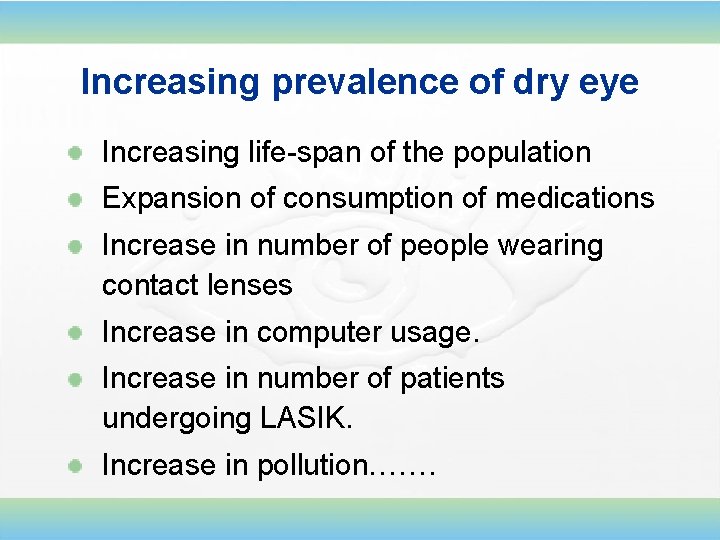 Increasing prevalence of dry eye

- Increasing life-span of the population
- Expansion of consumption of medications
- Increase in number of people wearing contact lenses
- Increase in computer usage.
- Increase in number of patients undergoing LASIK.
- Increase in pollution…….